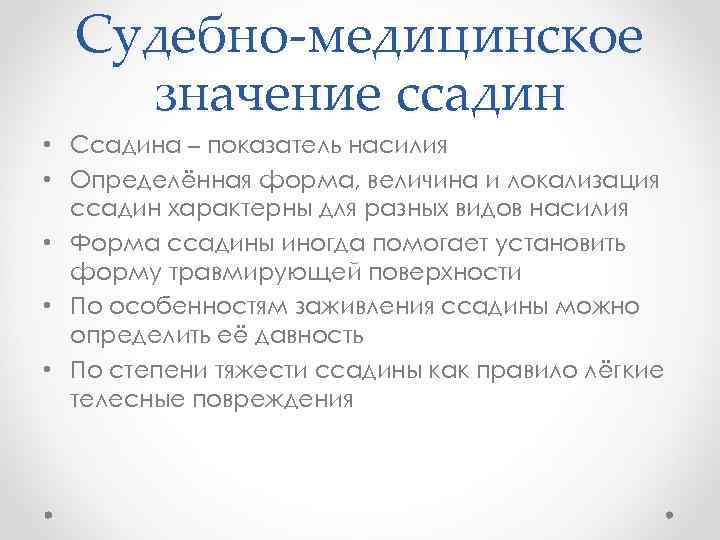 Судебно-медицинское значение ссадин

• Ссадина – показатель насилия
• Определённая форма, величина и локализация ссадин характерны для разных видов насилия
• Форма ссадины иногда помогает установить форму травмирующей поверхности
• По особенностям заживления ссадины можно определить её давность
• По степени тяжести ссадины как правило лёгкие телесные повреждения